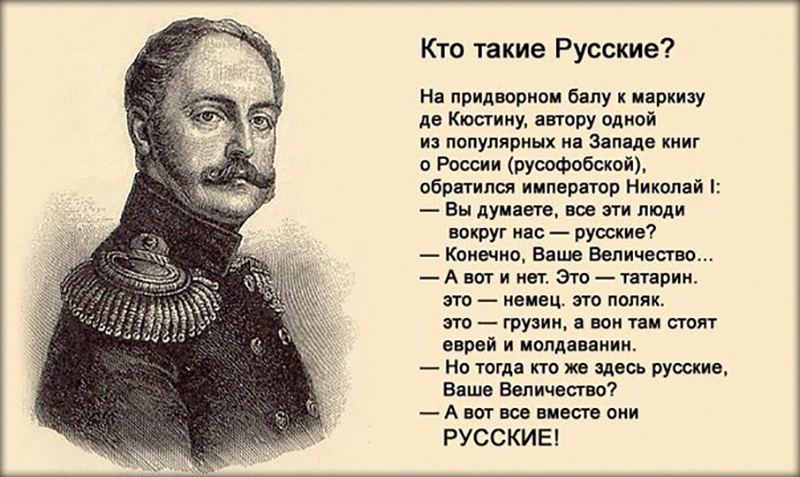 Кто такие Русские?

На придворном балу к маркизу де Кюстину, автору одной из популярных на Западе книг о России (русофобской), обратился император Николай I:
— Вы думаете, все эти люди вокруг нас — русские?
— Конечно, Ваше Величество...
— А вот и нет. Это — татарин. это — немец. это поляк. это — грузин, а вон там стоят еврей и молдаванин.
— Но тогда кто же здесь русские, Ваше Величество?
— А вот все вместе они РУССКИЕ!